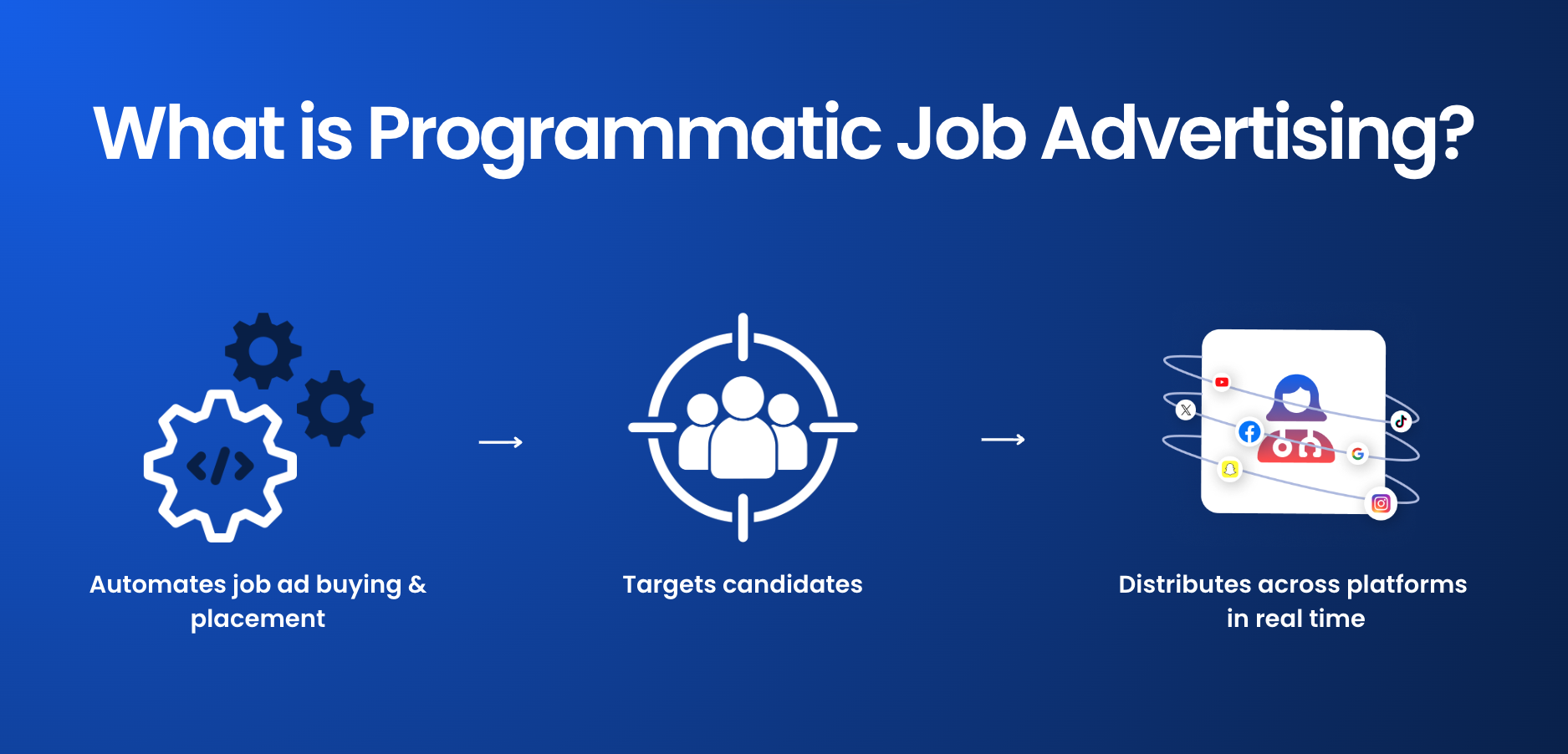 What is Programmatic Job Advertising?

Automates job ad buying & placement

Targets candidates

Distributes across platforms in real time